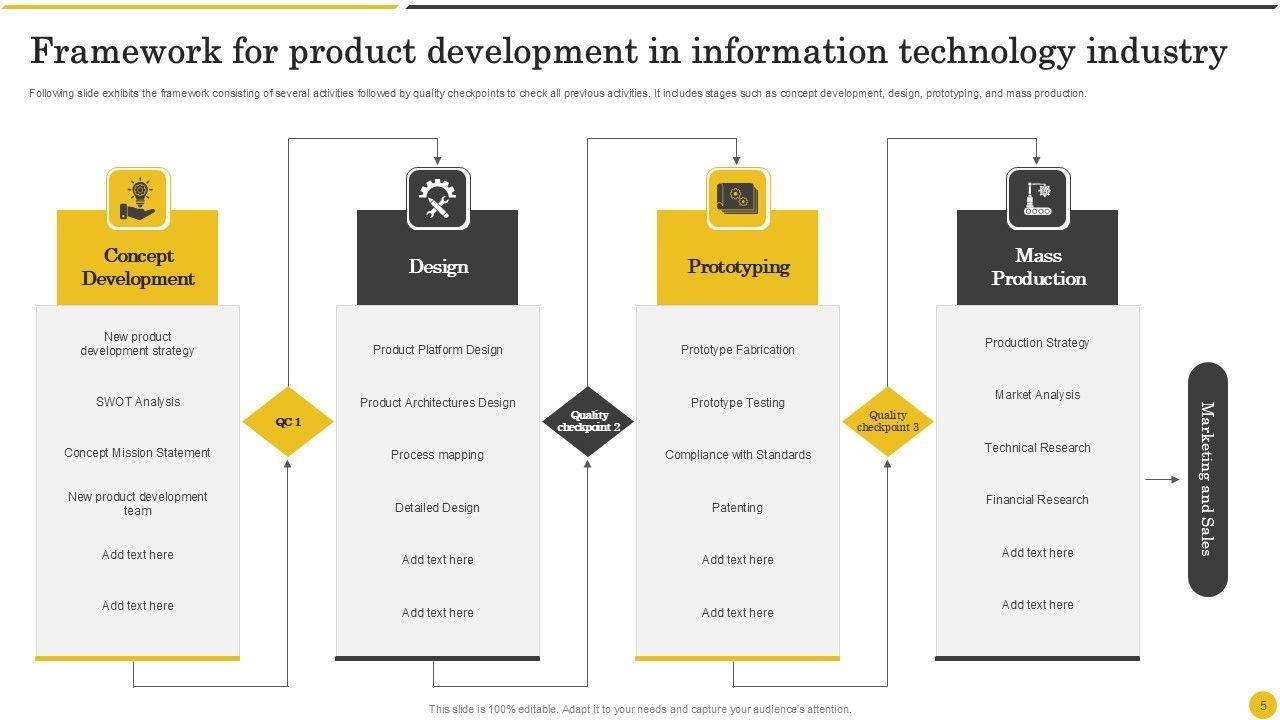 Framework for product development in information technology industry

Following slide exhibits the framework consisting of several activities followed by quality checkpoints to check all previous activities. It includes stages such as concept development, design, prototyping, and mass production.

Concept Development

New product development strategy

SWOT Analysis

Concept Mission Statement

New product development team

Add text here

Add text here

QC 1

Design

Product Platform Design

Product Architectures Design

Process mapping

Detailed Design

Add text here

Add text here

Quality checkpoint 2

Prototyping

Prototype Fabrication

Prototype Testing

Compliance with Standards

Patenting

Add text here

Add text here

Quality checkpoint 3

Mass Production

Production Strategy

Market Analysis

Technical Research

Financial Research

Add text here

Add text here

Marketing and Sales

This slide is 100% editable. Adapt it to your needs and capture your audience's attention.

5